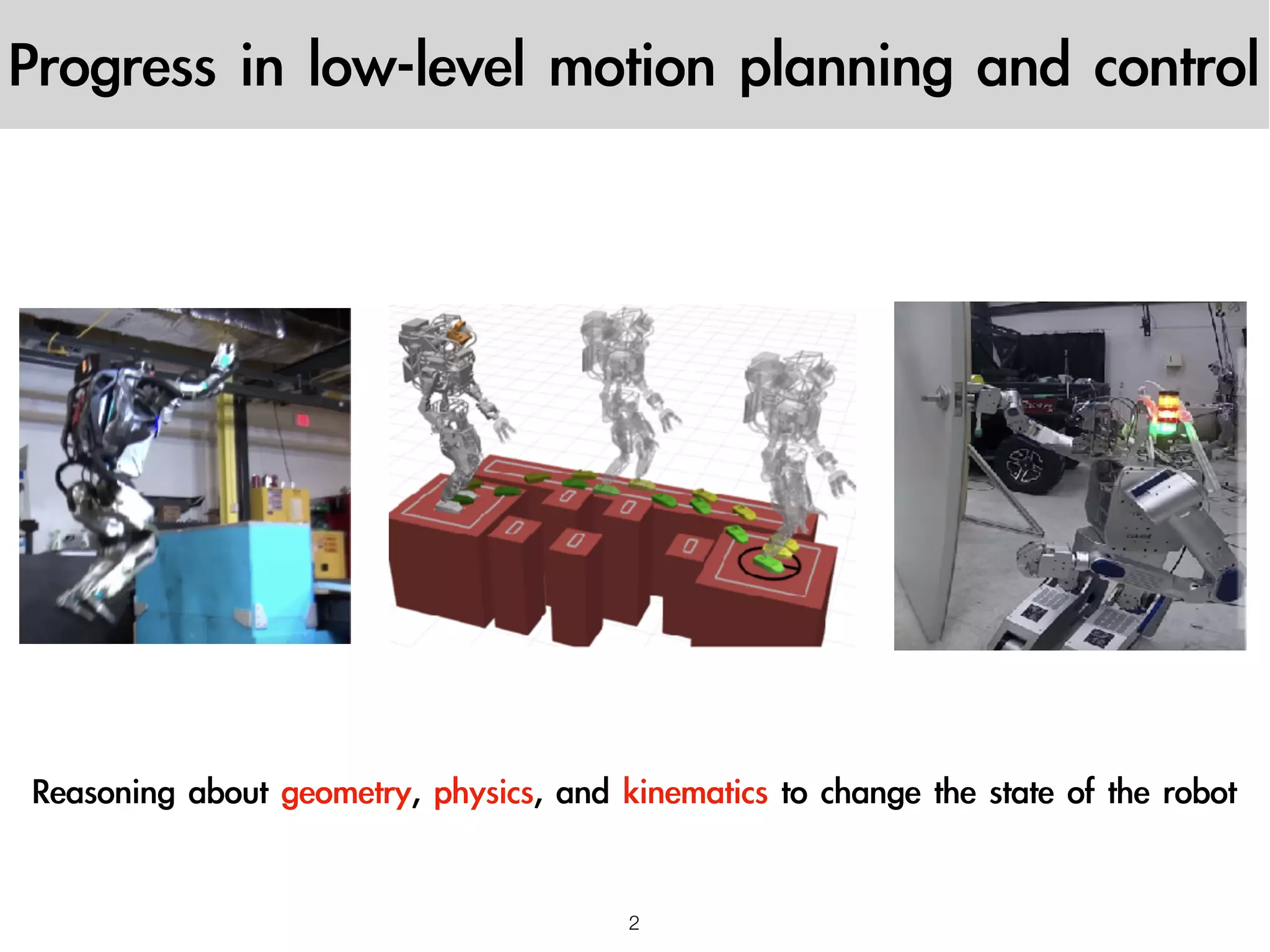 Progress in low-level motion planning and control

Reasoning about geometry, physics, and kinematics to change the state of the robot

2